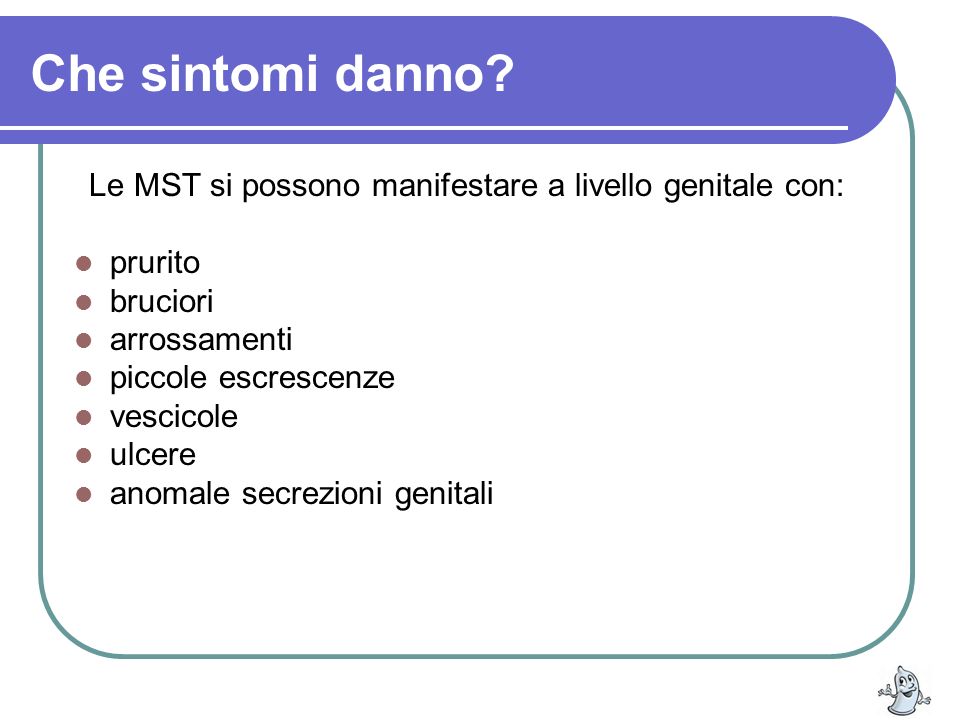 Che sintomi danno?

Le MST si possono manifestare a livello genitale con:

- prurito
- bruciori
- arrossamenti
- piccole escrescenze
- vescicole
- ulcere
- anomale secrezioni genitali